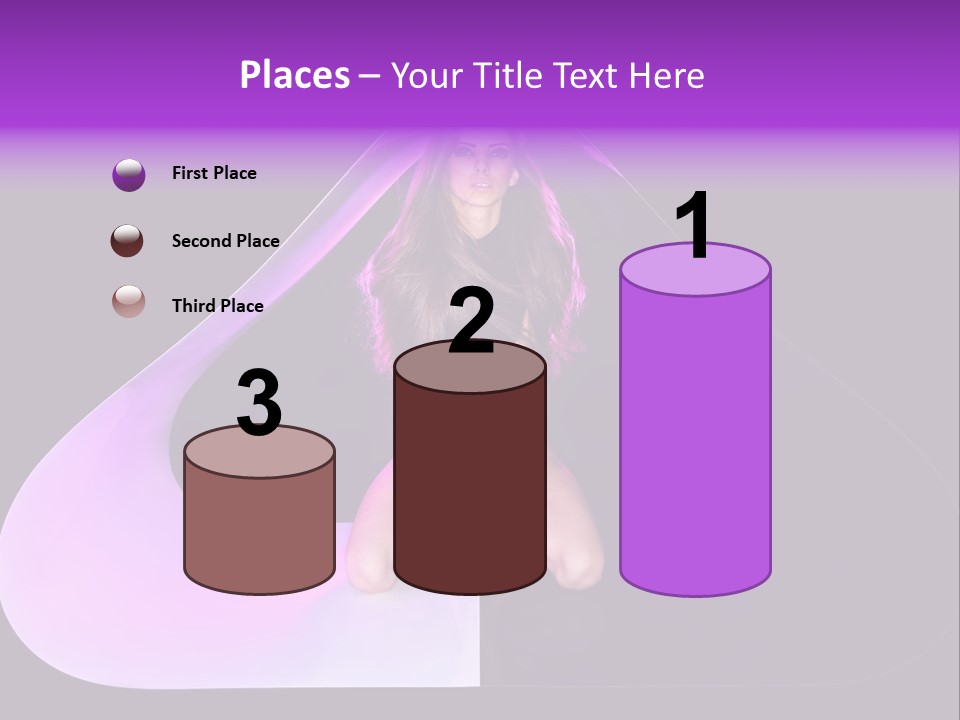 Places – Your Title Text Here

First Place

Second Place

Third Place

3

2

1